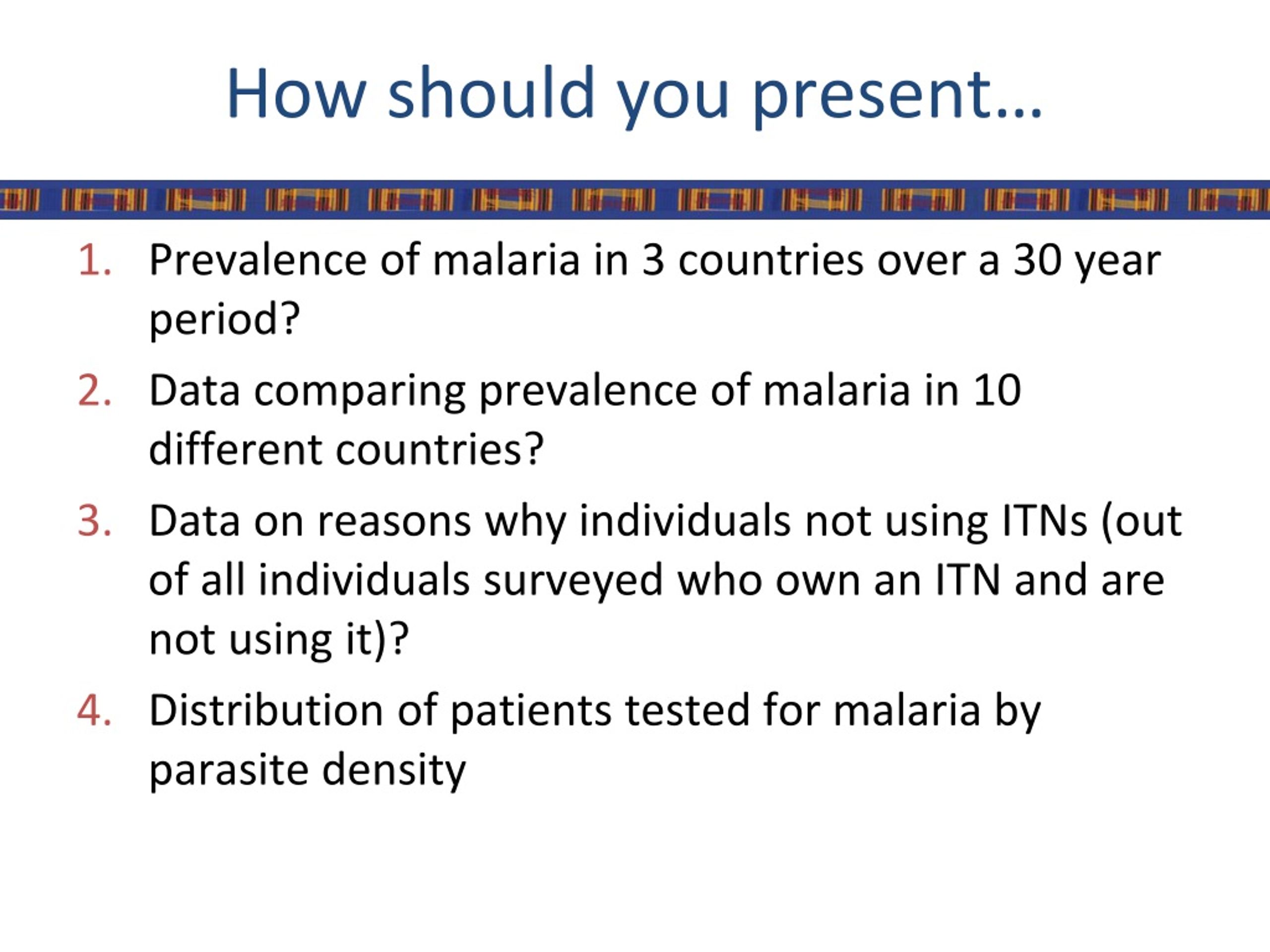 How should you present…

1. Prevalence of malaria in 3 countries over a 30 year period?
2. Data comparing prevalence of malaria in 10 different countries?
3. Data on reasons why individuals not using ITNs (out of all individuals surveyed who own an ITN and are not using it)?
4. Distribution of patients tested for malaria by parasite density